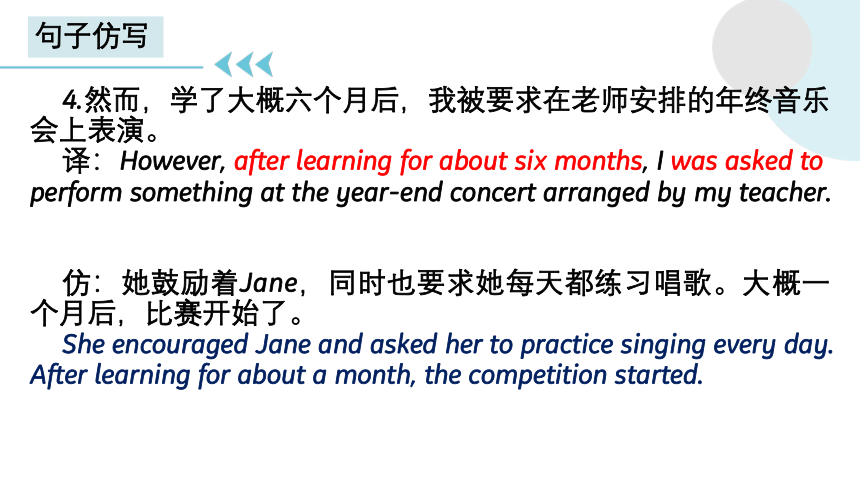 句子仿写

4.然而，学了大概六个月后，我被要求在老师安排的年终音乐会上表演。
译：However, after learning for about six months, I was asked to perform something at the year-end concert arranged by my teacher.

仿：她鼓励着Jane，同时也要求她每天都练习唱歌。大概一个月后，比赛开始了。
She encouraged Jane and asked her to practice singing every day. After learning for about a month, the competition started.